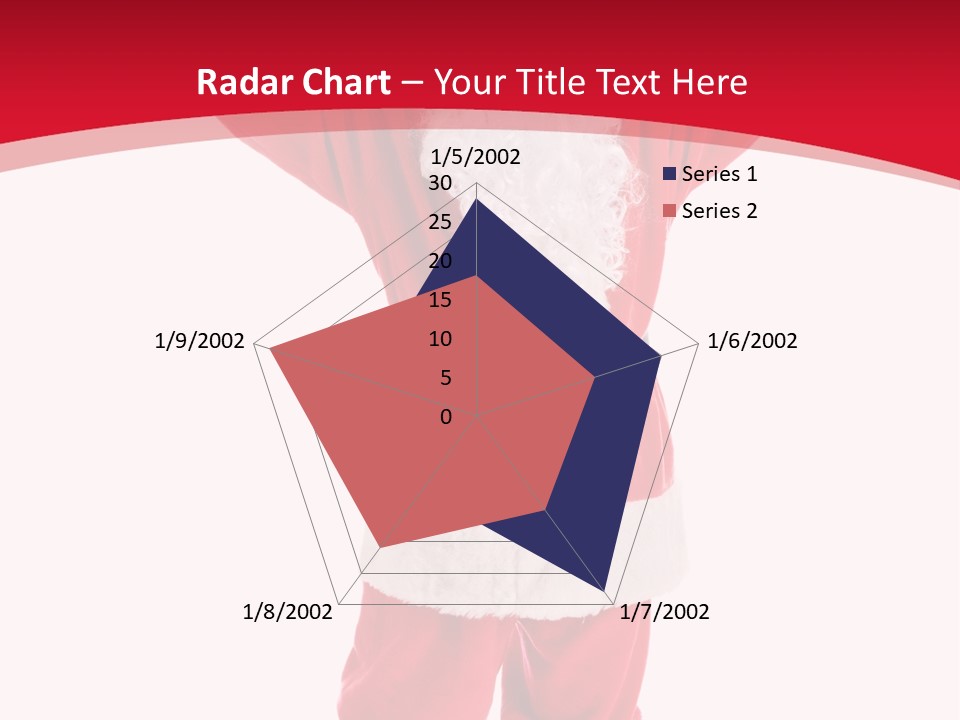 Radar Chart – Your Title Text Here

1/5/2002
30
25
20
15
10
5
0
1/6/2002
1/7/2002
1/8/2002
1/9/2002

Series 1
Series 2